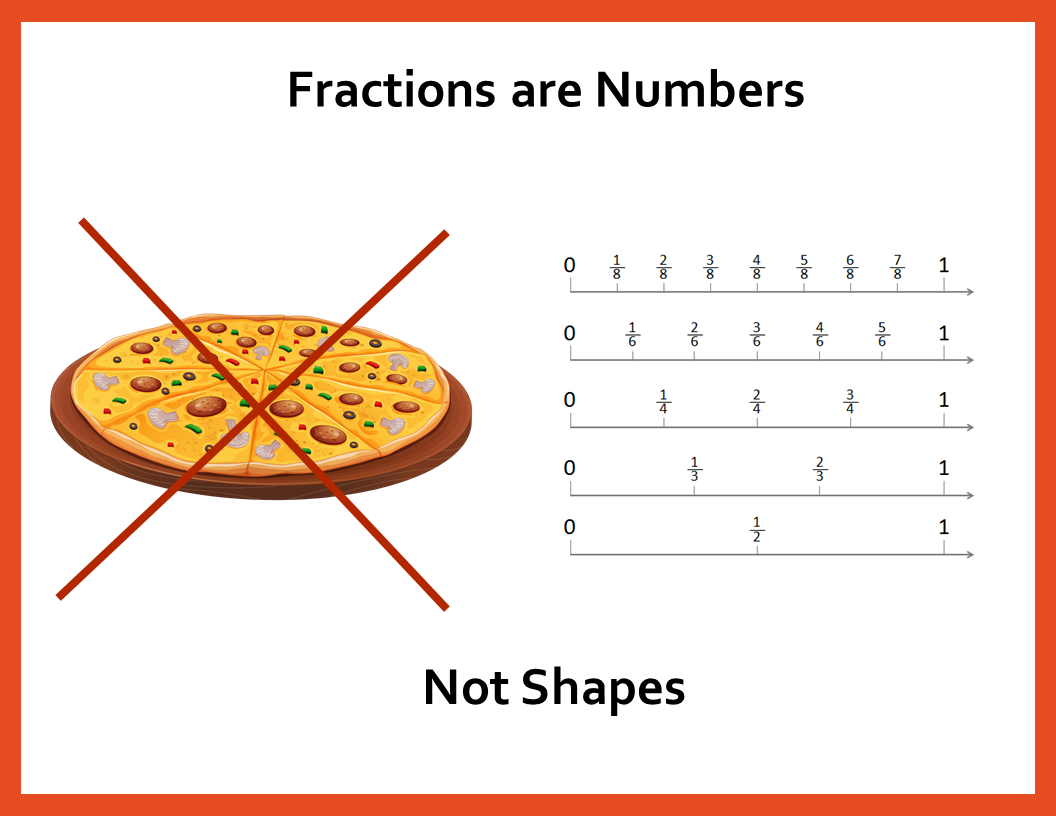 Fractions are Numbers

0 $\frac{1}{8}$ $\frac{2}{8}$ $\frac{3}{8}$ $\frac{4}{8}$ $\frac{5}{8}$ $\frac{6}{8}$ $\frac{7}{8}$ 1

0 $\frac{1}{6}$ $\frac{2}{6}$ $\frac{3}{6}$ $\frac{4}{6}$ $\frac{5}{6}$ 1

0 $\frac{1}{4}$ $\frac{2}{4}$ $\frac{3}{4}$ 1

0 $\frac{1}{3}$ $\frac{2}{3}$ 1

0 $\frac{1}{2}$ 1

Not Shapes